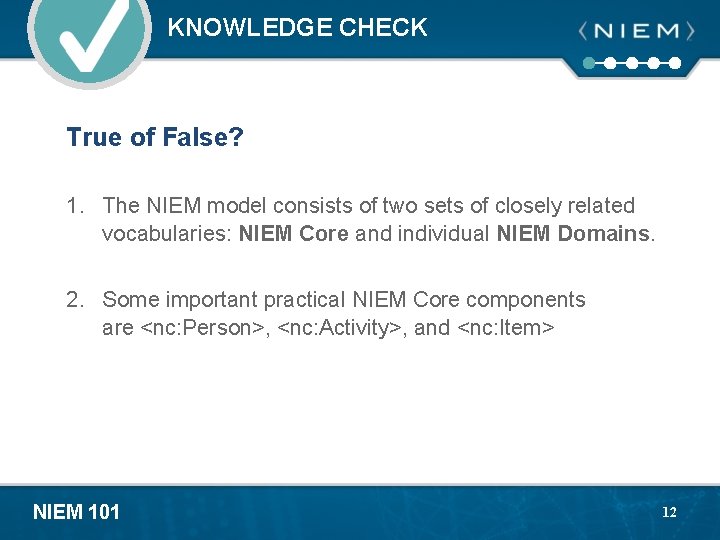 KNOWLEDGE CHECK

⟨NIEM⟩

True of False?

1. The NIEM model consists of two sets of closely related vocabularies: NIEM Core and individual NIEM Domains.

2. Some important practical NIEM Core components are <nc:Person>, <nc:Activity>, and <nc:Item>

NIEM 101

12